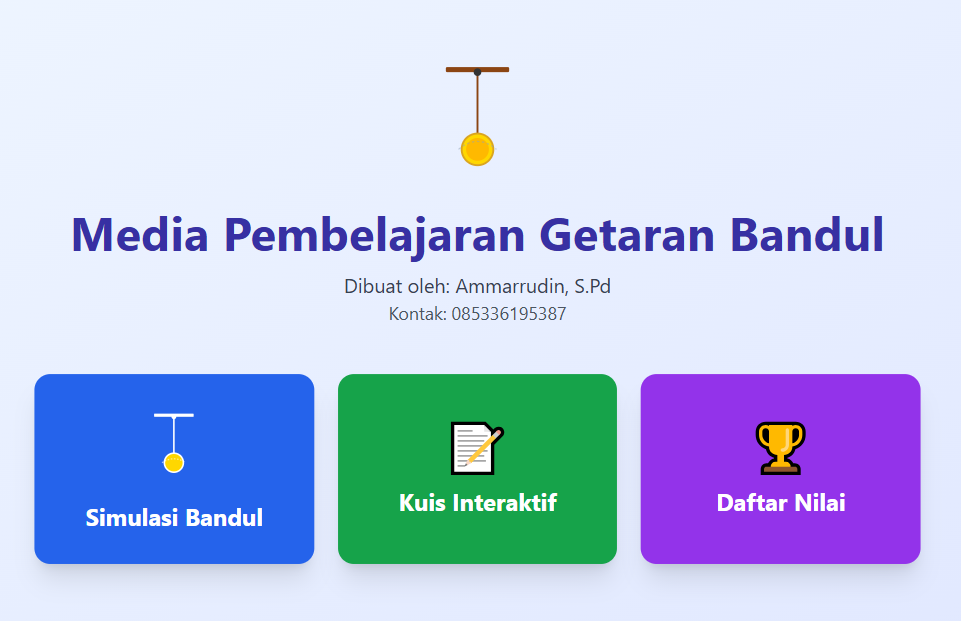 Media Pembelajaran Getaran Bandul

Dibuat oleh: Ammarrudin, S.Pd

Kontak: 085336195387

Simulasi Bandul

Kuis Interaktif

Daftar Nilai